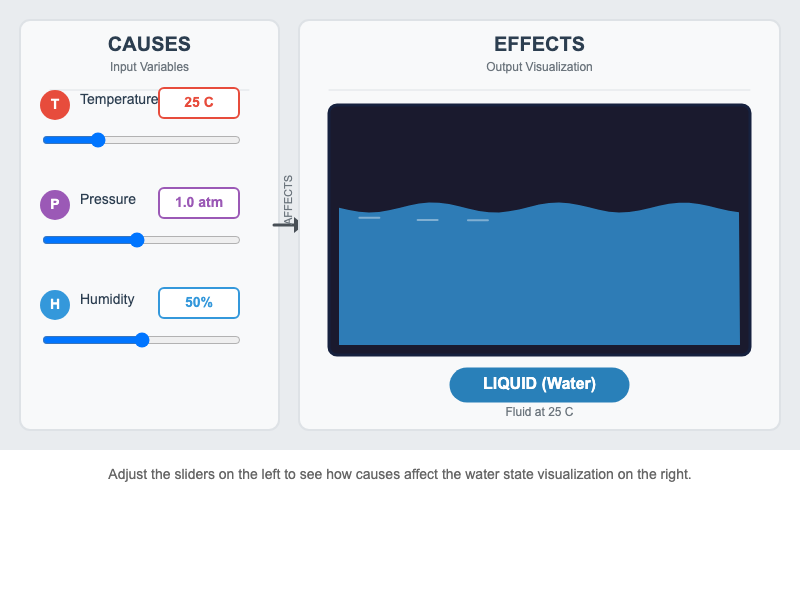 CAUSES
Input Variables

T Temperature 25 C

P Pressure 1.0 atm

H Humidity 50%

AFFECTS

EFFECTS
Output Visualization

LIQUID (Water)
Fluid at 25 C

Adjust the sliders on the left to see how causes affect the water state visualization on the right.